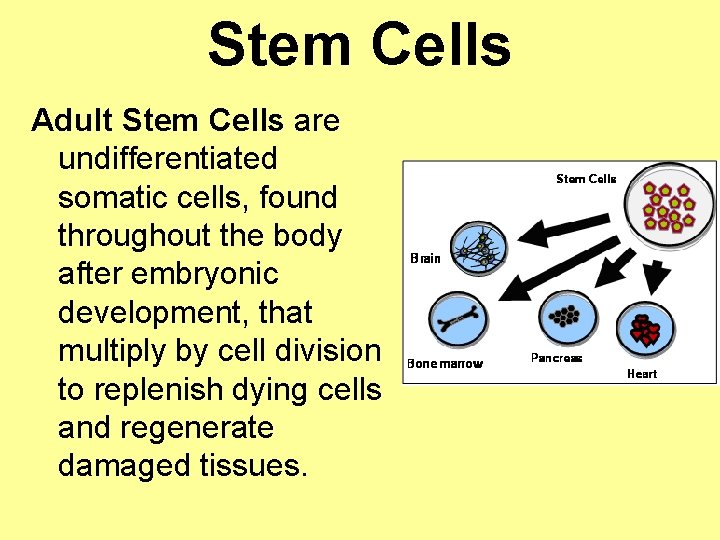 Stem Cells

Adult Stem Cells are undifferentiated somatic cells, found throughout the body after embryonic development, that multiply by cell division to replenish dying cells and regenerate damaged tissues.

Stem Cells

Brain

Bone marrow

Pancreas

Heart